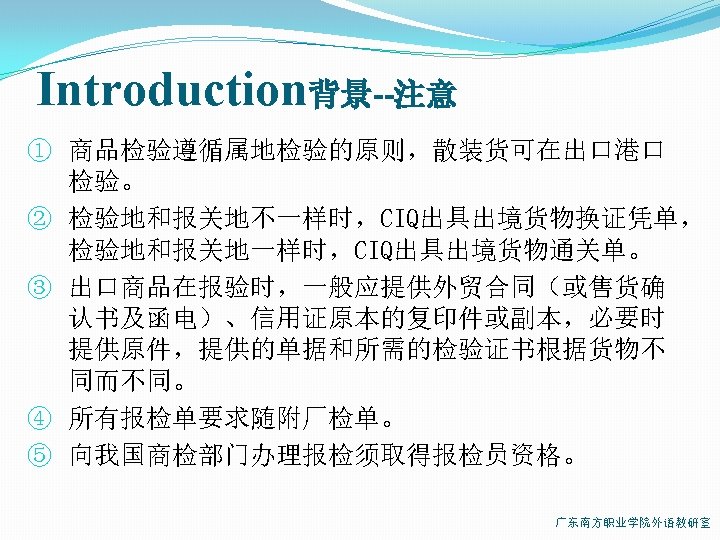 Introduction背景--注意

① 商品检验遵循属地检验的原则，散装货可在出口港口检验。

② 检验地和报关地不一样时，CIQ出具出境货物换证凭单，检验地和报关地一样时，CIQ出具出境货物通关单。

③ 出口商品在报验时，一般应提供外贸合同（或售货确认书及函电）、信用证原本的复印件或副本，必要时提供原件，提供的单据和所需的检验证书根据货物不同而不同。

④ 所有报检单要求随附厂检单。

⑤ 向我国商检部门办理报检须取得报检员资格。

广东南方职业学院外语教研室